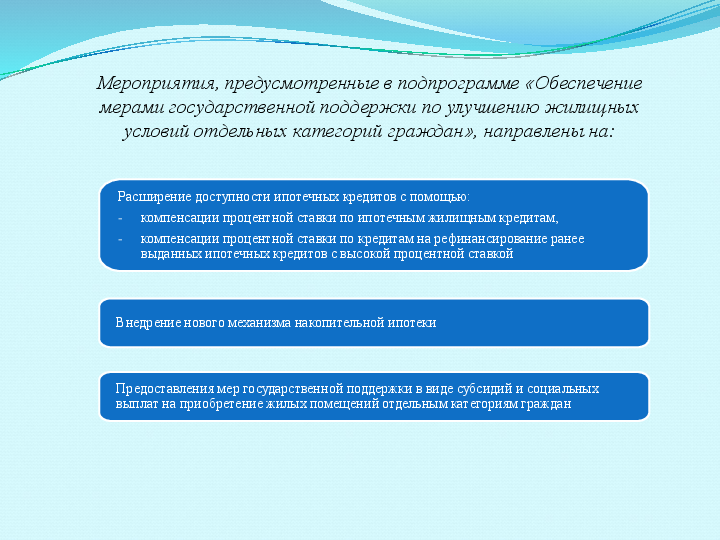 Мероприятия, предусмотренные в подпрограмме «Обеспечение мерами государственной поддержки по улучшению жилищных условий отдельных категорий граждан», направлены на:

Расширение доступности ипотечных кредитов с помощью:
- компенсации процентной ставки по ипотечным жилищным кредитам,
- компенсации процентной ставки по кредитам на рефинансирование ранее выданных ипотечных кредитов с высокой процентной ставкой

Внедрение нового механизма накопительной ипотеки

Предоставления мер государственной поддержки в виде субсидий и социальных выплат на приобретение жилых помещений отдельным категориям граждан